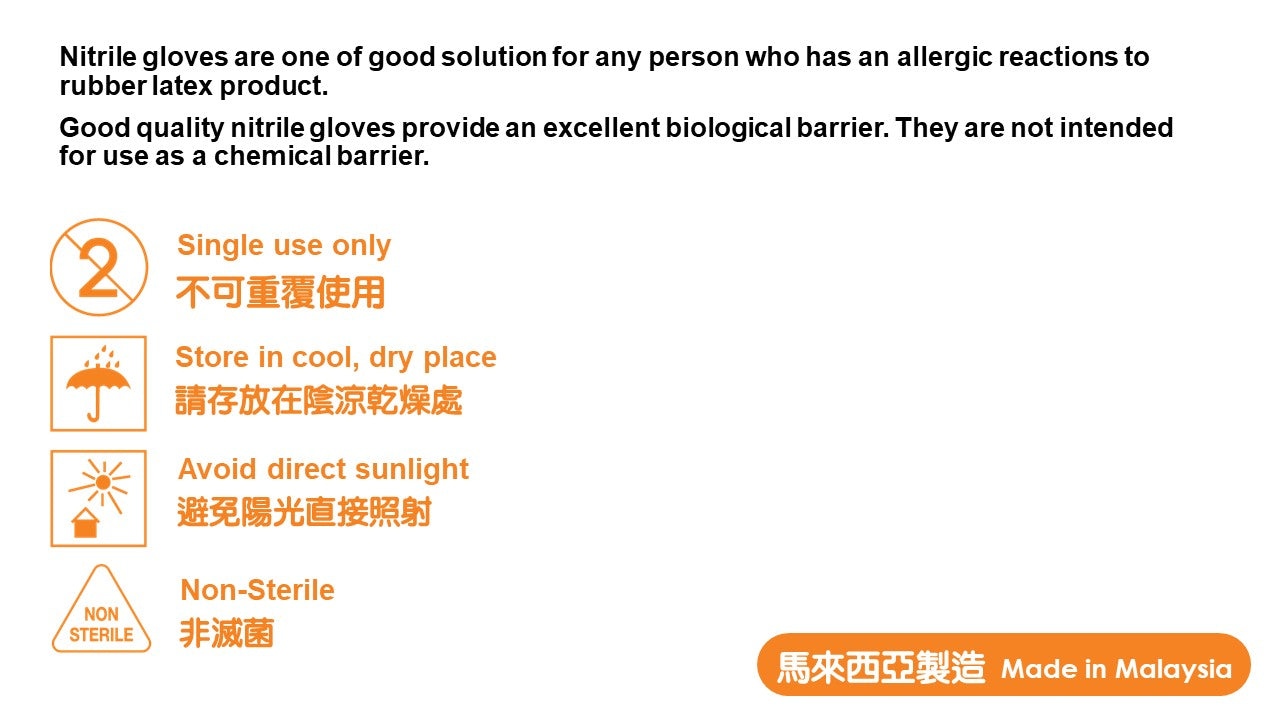 Nitrile gloves are one of good solution for any person who has an allergic reactions to rubber latex product.

Good quality nitrile gloves provide an excellent biological barrier. They are not intended for use as a chemical barrier.

2

Single use only
不可重覆使用

Store in cool, dry place
請存放在陰涼乾燥處

Avoid direct sunlight
避免陽光直接照射

NON STERILE

Non-Sterile
非滅菌

馬來西亞製造 Made in Malaysia